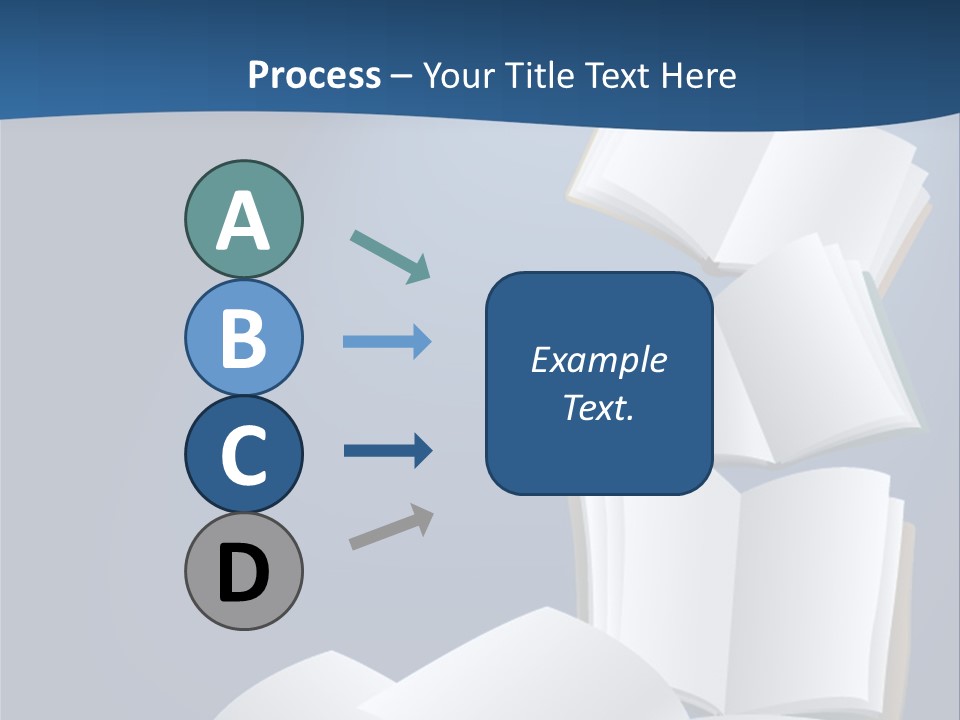 Process – Your Title Text Here

A

B

C

D

Example Text.